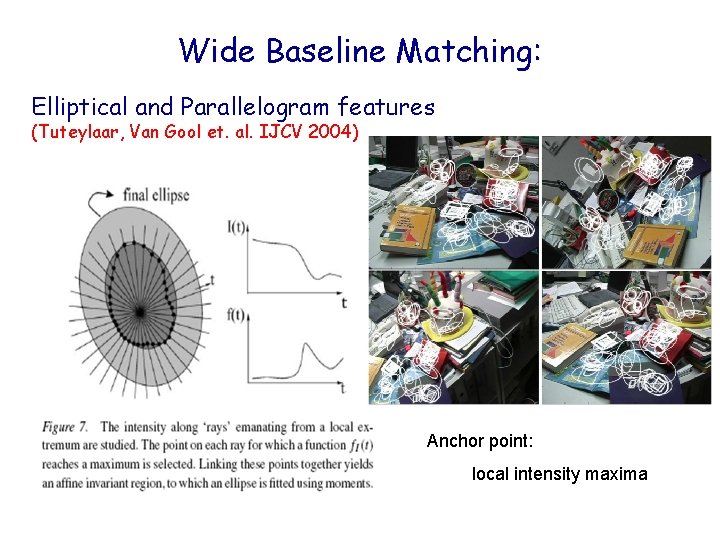 Wide Baseline Matching:

Elliptical and Parallelogram features
(Tuteylaar, Van Gool et. al. IJCV 2004)

final ellipse

t

I(t)

t

f(t)

t

Figure 7. The intensity along 'rays' emanating from a local extremum are studied. The point on each ray for which a function $f_I(t)$ reaches a maximum is selected. Linking these points together yields an affine invariant region, to which an ellipse is fitted using moments.

Anchor point:

local intensity maxima